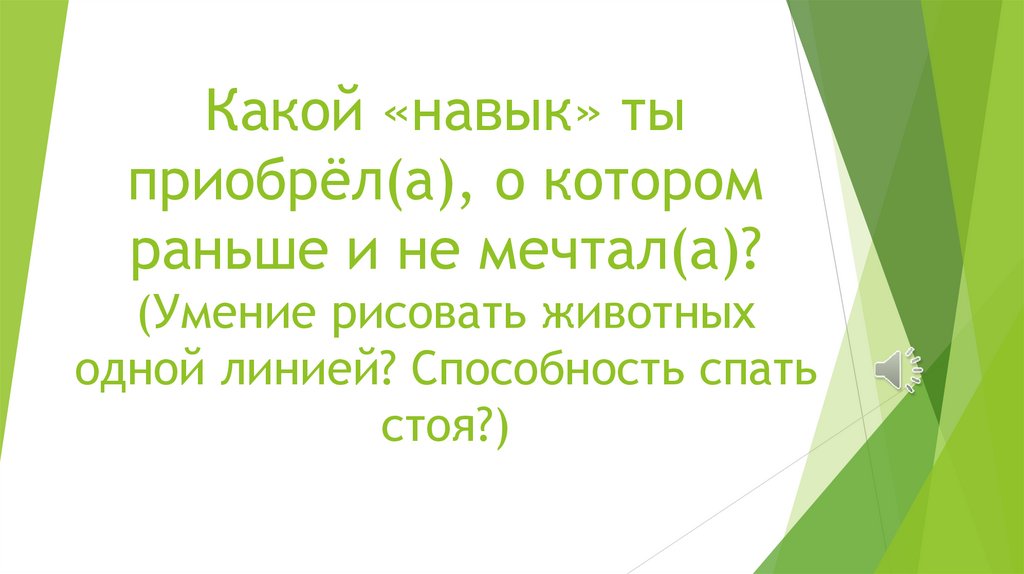 Какой «навык» ты приобрёл(а), о котором раньше и не мечтал(а)?
(Умение рисовать животных одной линией? Способность спать стоя?)